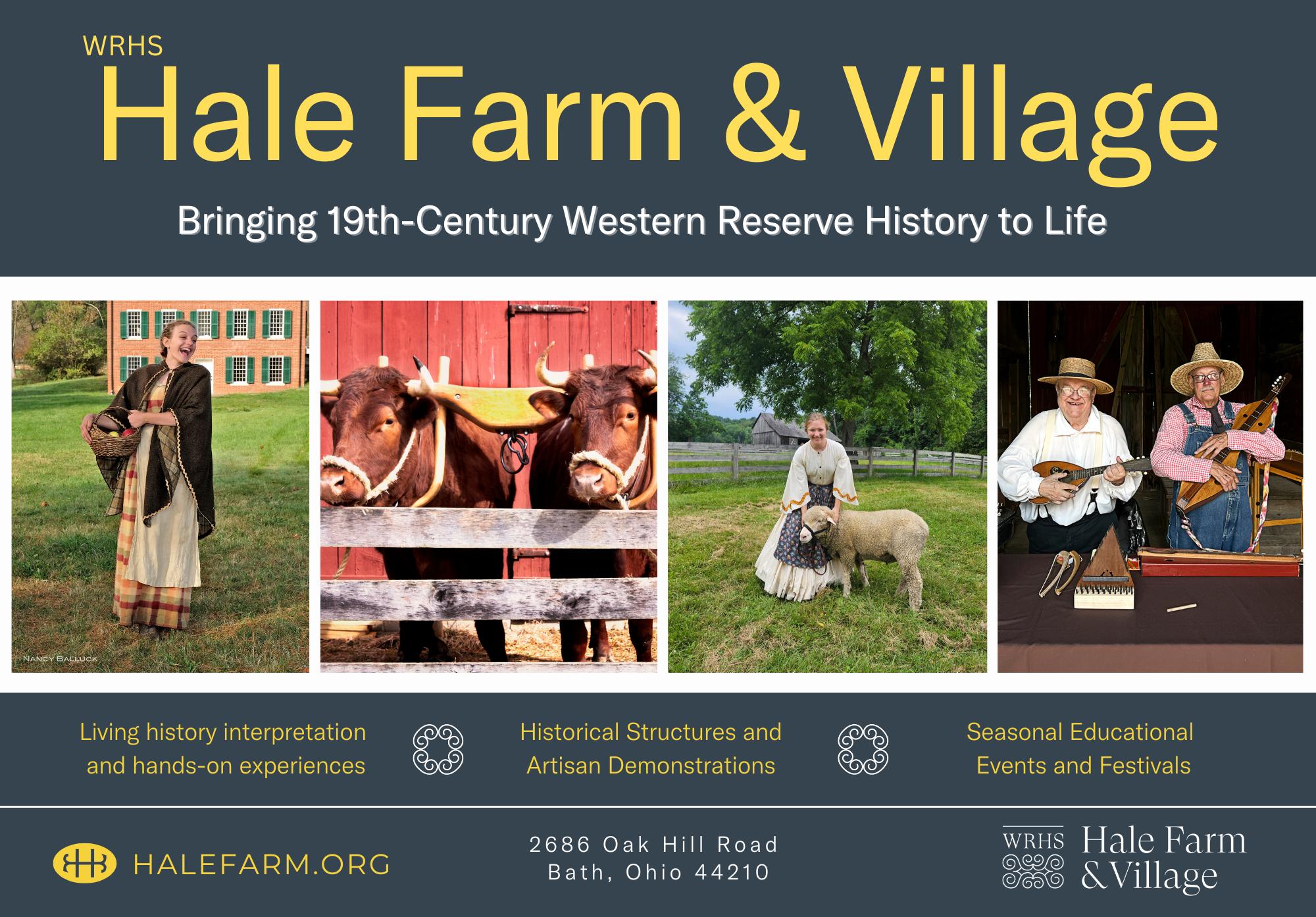 WRHS
Hale Farm & Village

Bringing 19th-Century Western Reserve History to Life

NANCY BALLUCK

Living history interpretation and hands-on experiences

Historical Structures and Artisan Demonstrations

Seasonal Educational Events and Festivals

HALEFARM.ORG

2686 Oak Hill Road
Bath, Ohio 44210

WRHS Hale Farm & Village